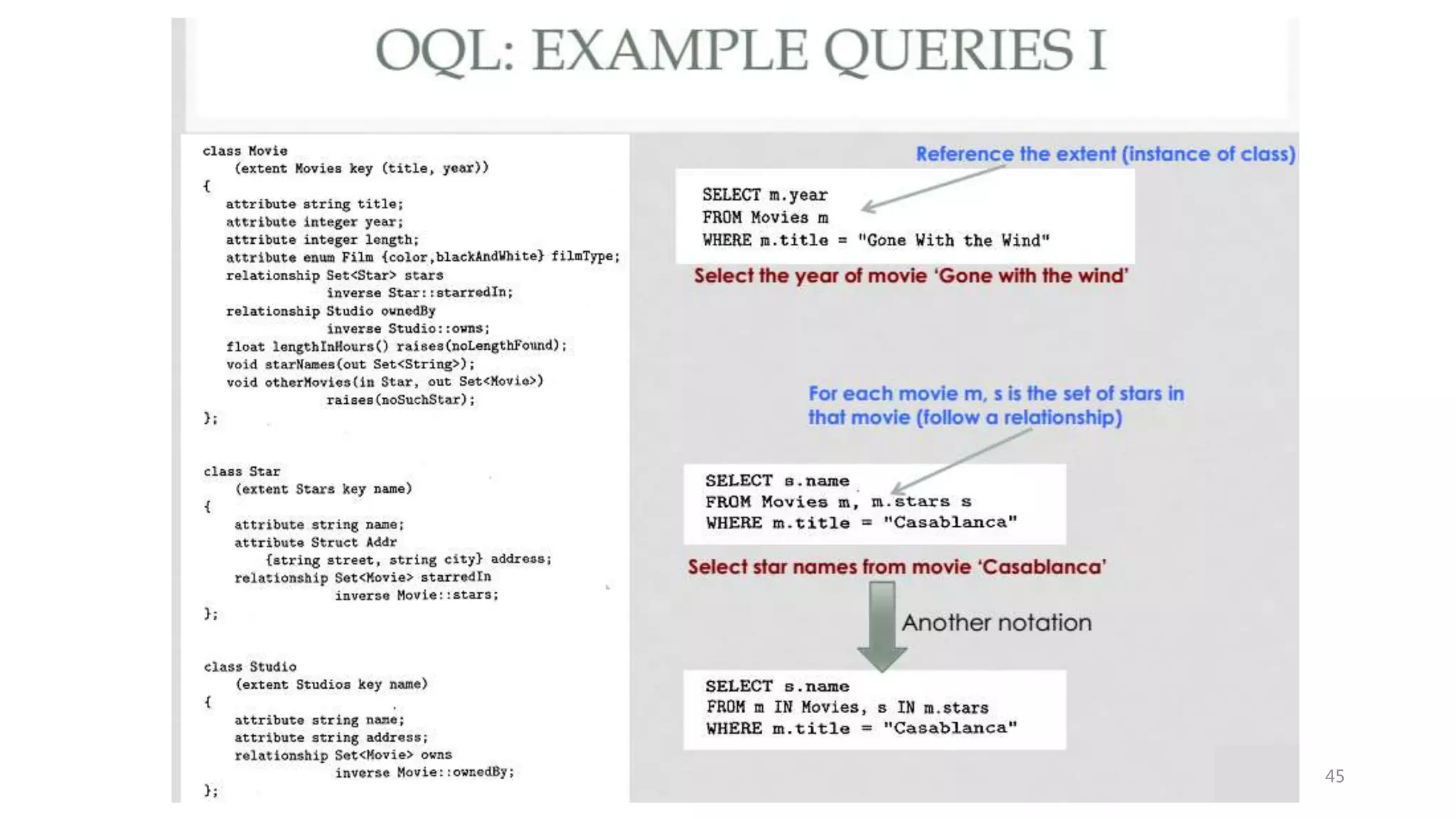 OQL: EXAMPLE QUERIES I

class Movie
(extent Movies key (title, year))
{
attribute string title;
attribute integer year;
attribute integer length;
attribute enum Film {color,blackAndWhite} filmType;
relationship Set<Star> stars
inverse Star::starredIn;
relationship Studio ownedBy
inverse Studio::owns;
float lengthInHours() raises(noLengthFound);
void starNames(out Set<String>);
void otherMovies(in Star, out Set<Movie>)
raises(noSuchStar);
};

class Star
(extent Stars key name)
{
attribute string name;
attribute Struct Addr
{string street, string city} address;
relationship Set<Movie> starredIn
inverse Movie::stars;
};

class Studio
(extent Studios key name)
{
attribute string name;
attribute string address;
relationship Set<Movie> owns
inverse Movie::ownedBy;
};

Reference the extent (instance of class)

SELECT m.year
FROM Movies m
WHERE m.title = "Gone With the Wind"

Select the year of movie 'Gone with the wind'

For each movie m, s is the set of stars in that movie (follow a relationship)

SELECT s.name
FROM Movies m, m.stars s
WHERE m.title = "Casablanca"

Select star names from movie 'Casablanca'

Another notation

SELECT s.name
FROM m IN Movies, s IN m.stars
WHERE m.title = "Casablanca"

45